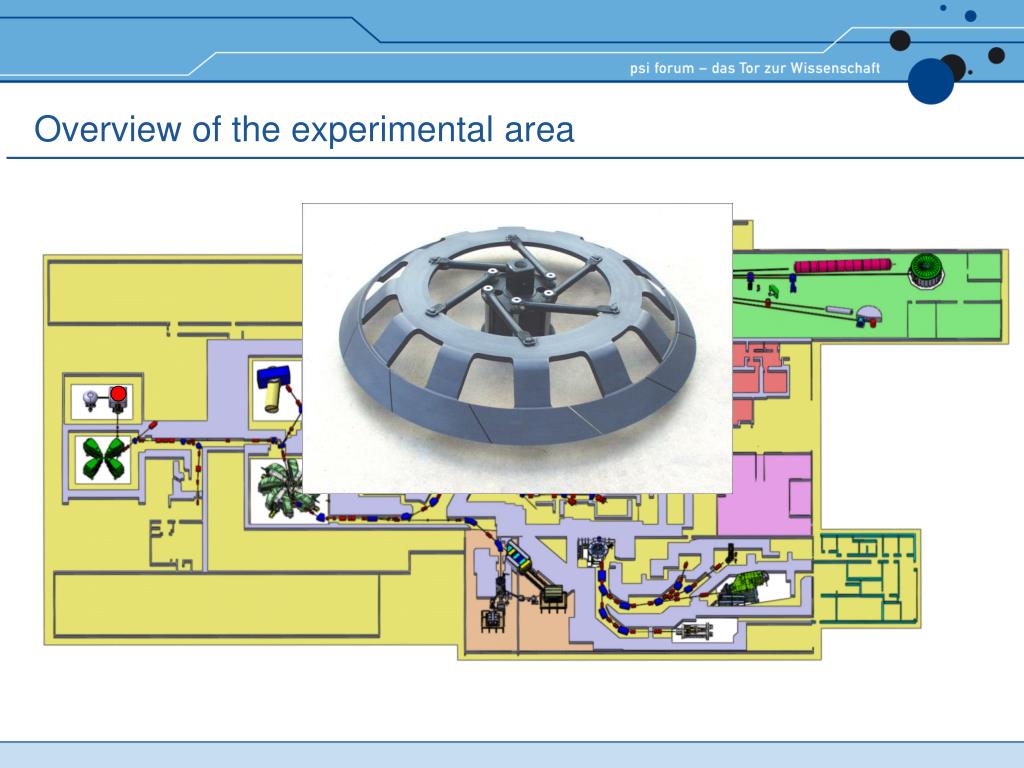 psi forum – das Tor zur Wissenschaft

Overview of the experimental area